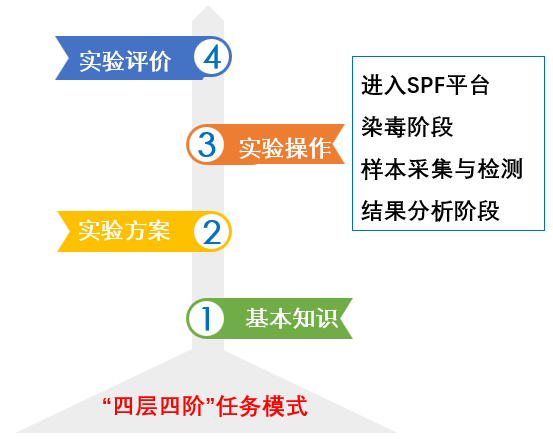 实验评价 4

3 实验操作

进入SPF平台
染毒阶段
样本采集与检测
结果分析阶段

实验方案 2

1 基本知识

“四层四阶”任务模式